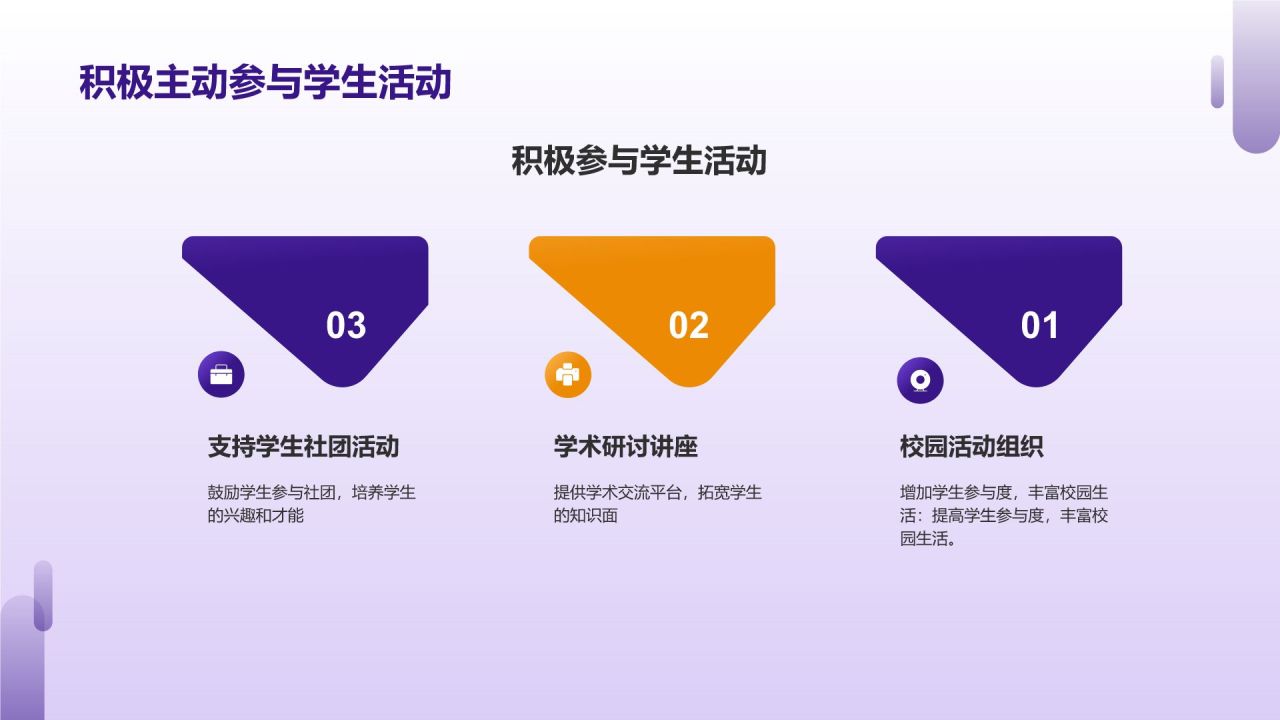 积极主动参与学生活动

积极参与学生活动

03

支持学生社团活动

鼓励学生参与社团，培养学生的兴趣和才能

02

学术研讨讲座

提供学术交流平台，拓宽学生的知识面

01

校园活动组织

增加学生参与度，丰富校园生活：提高学生参与度，丰富校园生活。